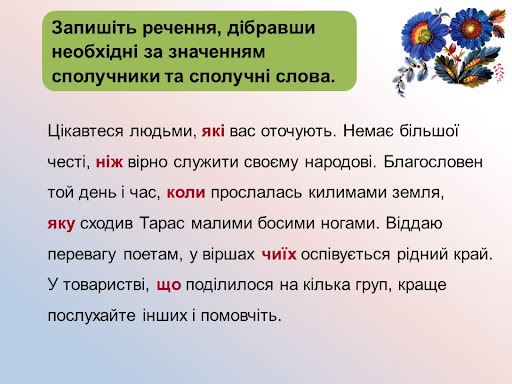 Запишіть речення, дібравши необхідні за значенням сполучники та сполучні слова.

Цікавтеся людьми, які вас оточують. Немає більшої честі, ніж вірно служити своєму народові. Благословен той день і час, коли прослалась килимами земля, яку сходив Тарас малими босими ногами. Віддаю перевагу поетам, у віршах чиїх оспівується рідний край. У товаристві, що поділилося на кілька груп, краще послухайте інших і помовчіть.